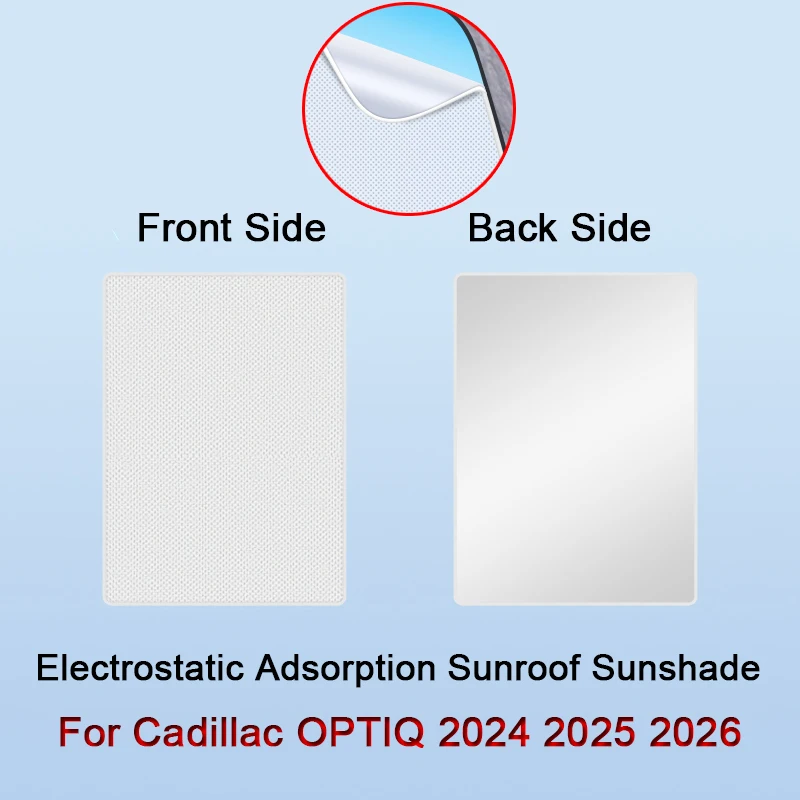 Front Side
Back Side

Electrostatic Adsorption Sunroof Sunshade
For Cadillac OPTIQ 2024 2025 2026